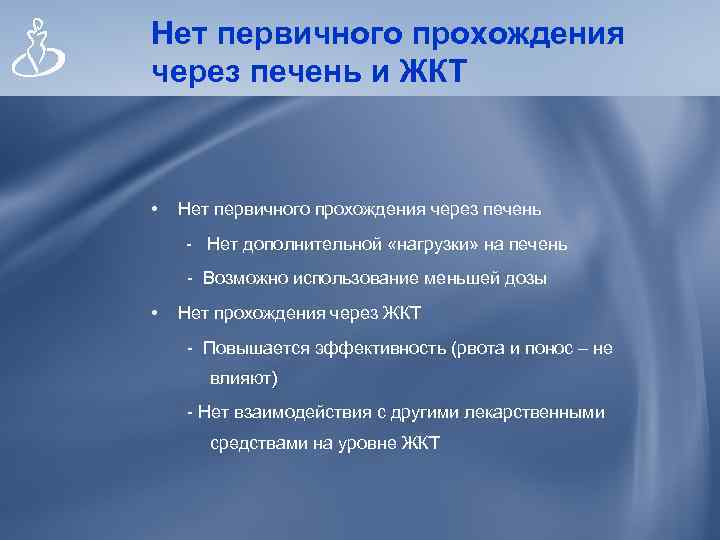 Нет первичного прохождения через печень и ЖКТ

• Нет первичного прохождения через печень

- Нет дополнительной «нагрузки» на печень

- Возможно использование меньшей дозы

• Нет прохождения через ЖКТ

- Повышается эффективность (рвота и понос – не влияют)

- Нет взаимодействия с другими лекарственными средствами на уровне ЖКТ